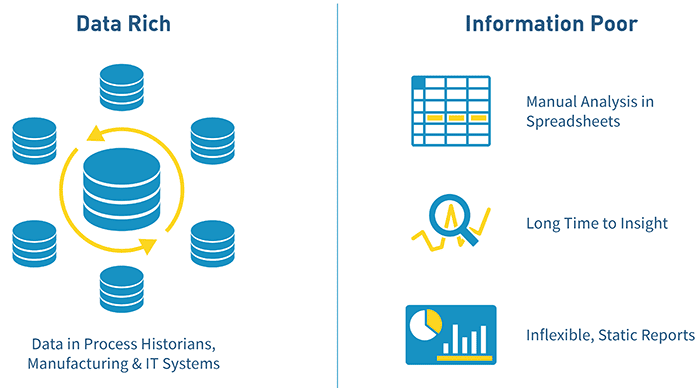 Data Rich

Data in Process Historians, Manufacturing & IT Systems

Information Poor

Manual Analysis in Spreadsheets

Long Time to Insight

Inflexible, Static Reports